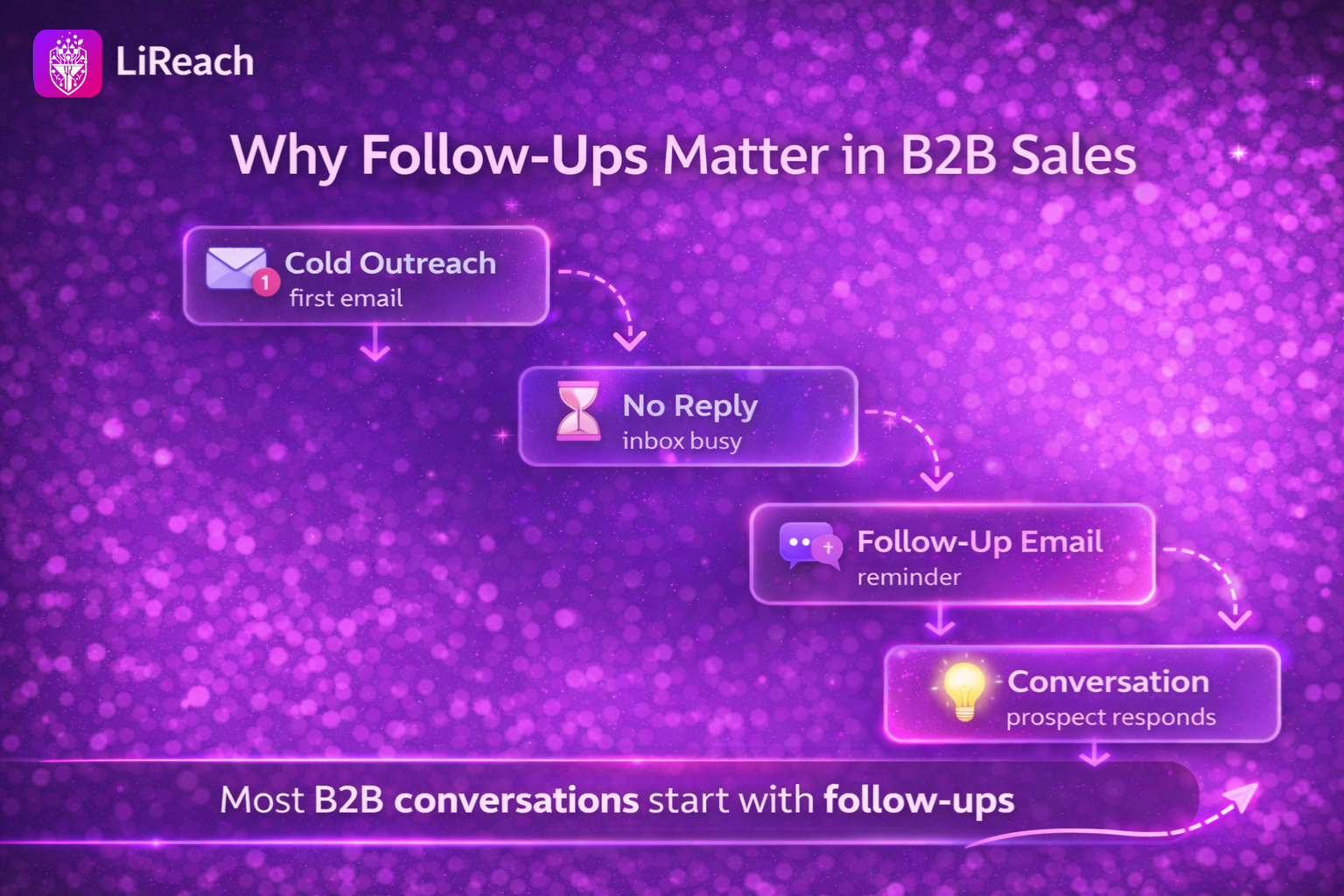 LiReach

Why Follow-Ups Matter in B2B Sales

1
Cold Outreach
first email

No Reply
inbox busy

Follow-Up Email
reminder

Conversation
prospect responds

Most B2B conversations start with follow-ups